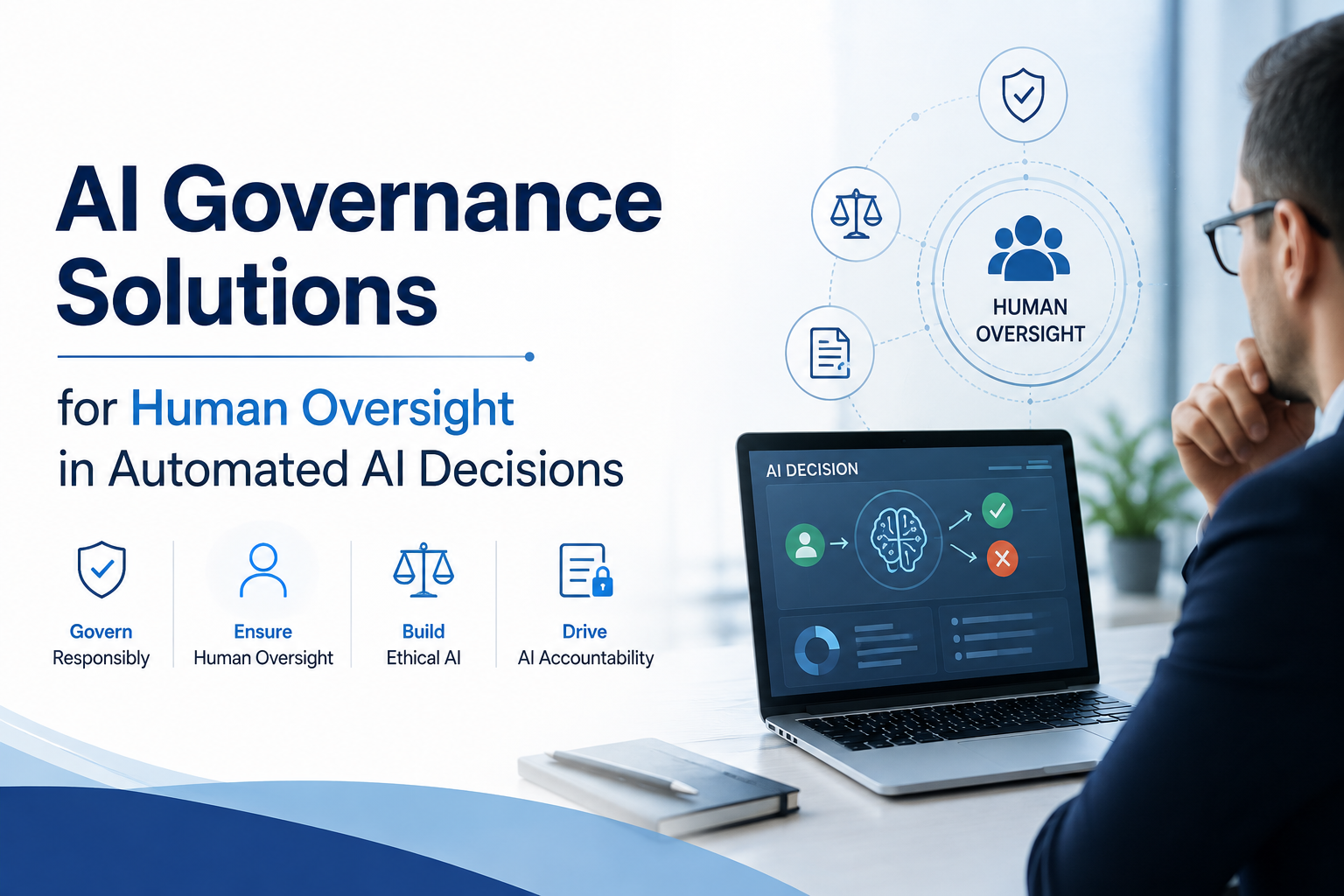 AI Governance Solutions

for Human Oversight in Automated AI Decisions

Govern
Responsibly

Ensure
Human Oversight

Build
Ethical AI

Drive
AI Accountability

HUMAN
OVERSIGHT

AI DECISION